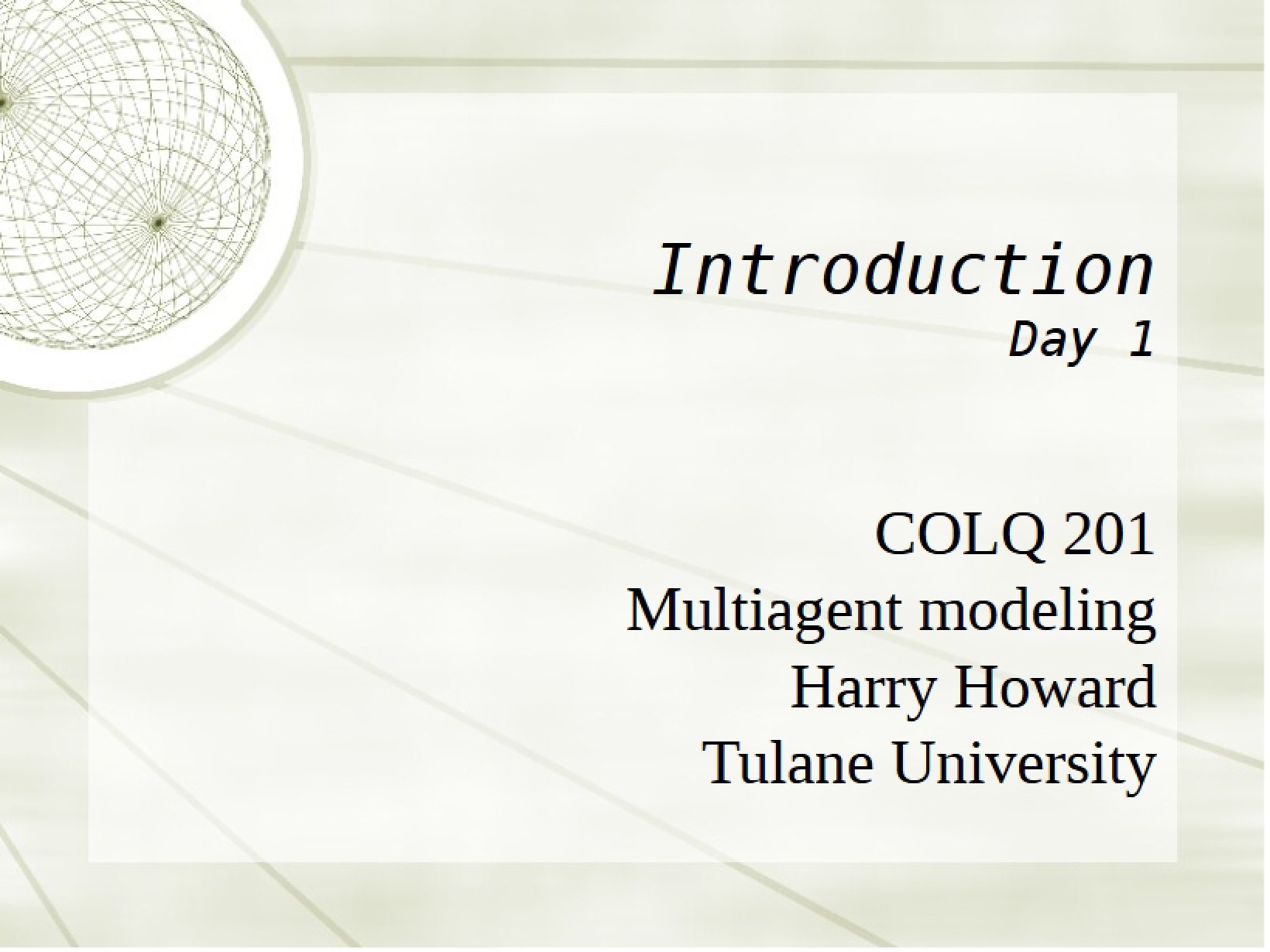 Introduction
Day 1

COLQ 201
Multiagent modeling
Harry Howard
Tulane University